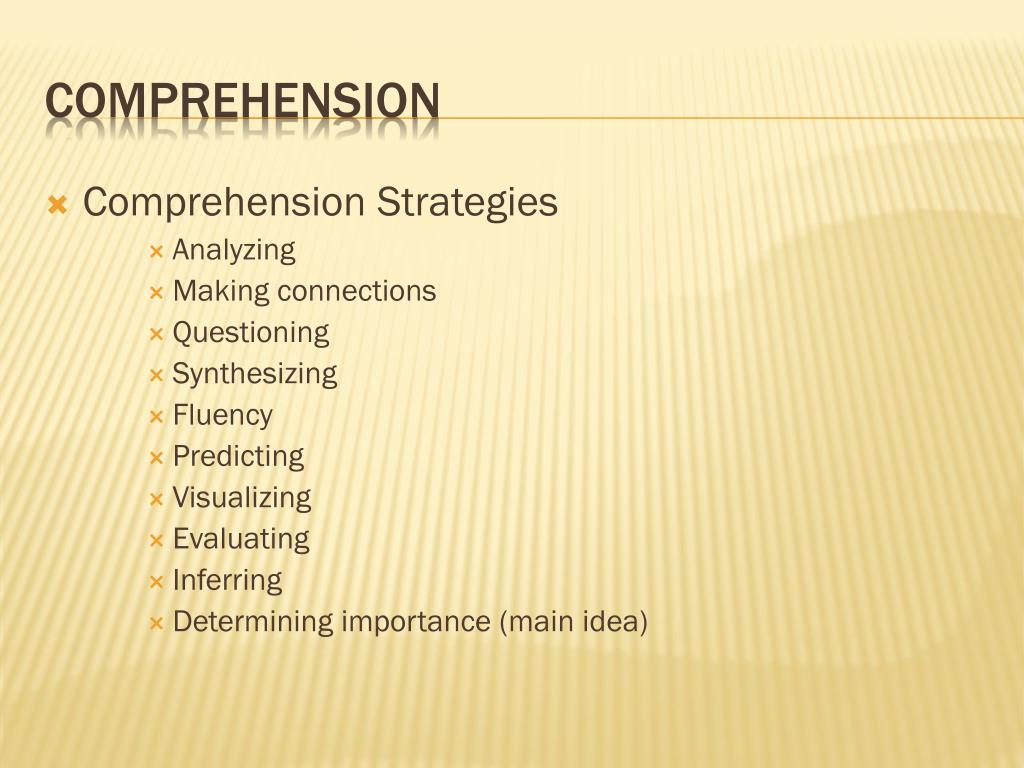 COMPREHENSION

Comprehension Strategies

Analyzing
Making connections
Questioning
Synthesizing
Fluency
Predicting
Visualizing
Evaluating
Inferring
Determining importance (main idea)